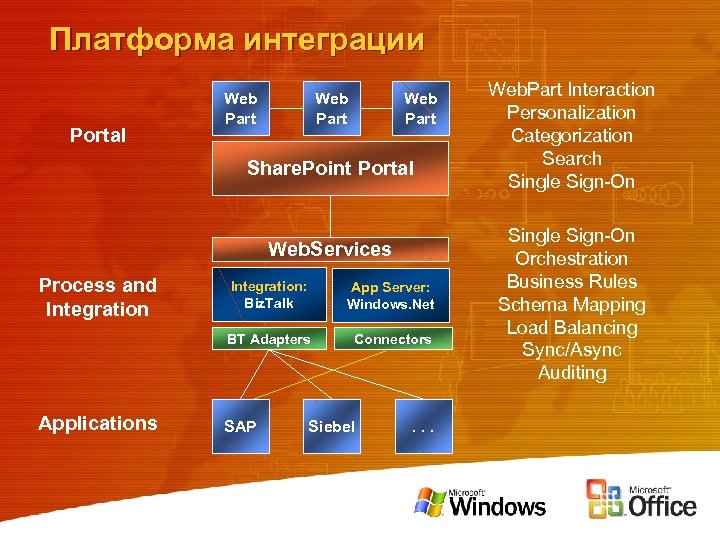 Платформа интеграции

Portal

Web Part

Web Part

Web Part

SharePoint Portal

WebPart Interaction
Personalization
Categorization
Search
Single Sign-On

Process and Integration

WebServices

Integration: BizTalk

App Server: Windows.Net

BT Adapters

Connectors

Single Sign-On
Orchestration
Business Rules
Schema Mapping
Load Balancing
Sync/Async
Auditing

Applications

SAP

Siebel

. . .

Microsoft Windows

Microsoft Office